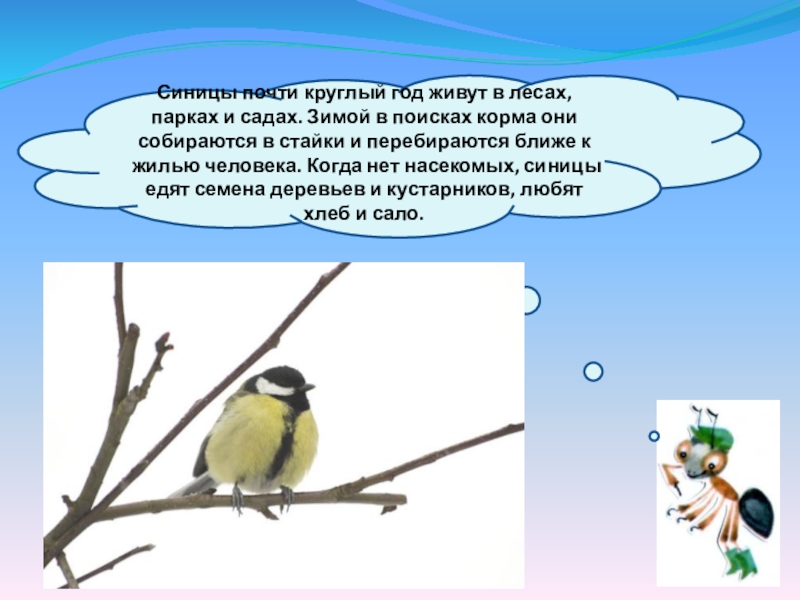 Синицы почти круглый год живут в лесах, парках и садах. Зимой в поисках корма они собираются в стайки и перебираются ближе к жилью человека. Когда нет насекомых, синицы едят семена деревьев и кустарников, любят хлеб и сало.